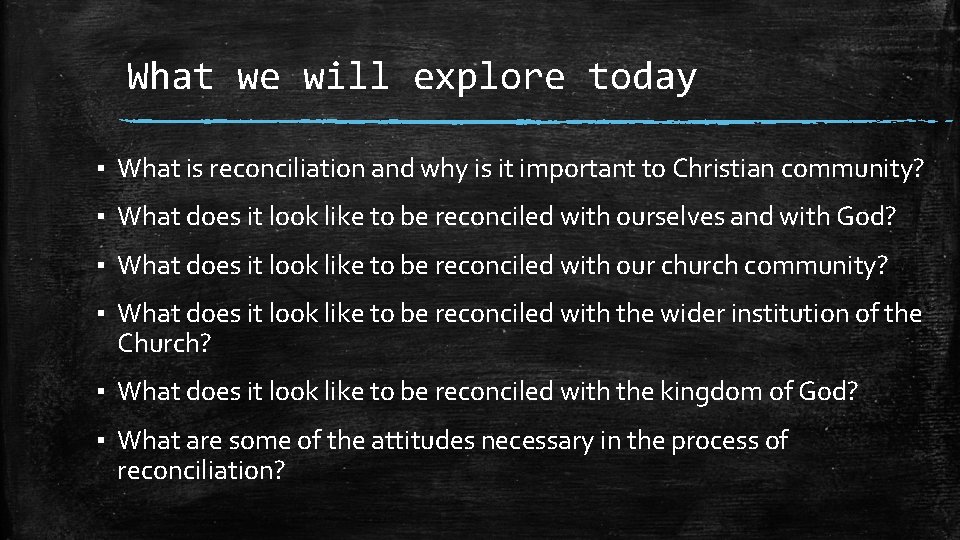 What we will explore today

▪ What is reconciliation and why is it important to Christian community?

▪ What does it look like to be reconciled with ourselves and with God?

▪ What does it look like to be reconciled with our church community?

▪ What does it look like to be reconciled with the wider institution of the Church?

▪ What does it look like to be reconciled with the kingdom of God?

▪ What are some of the attitudes necessary in the process of reconciliation?